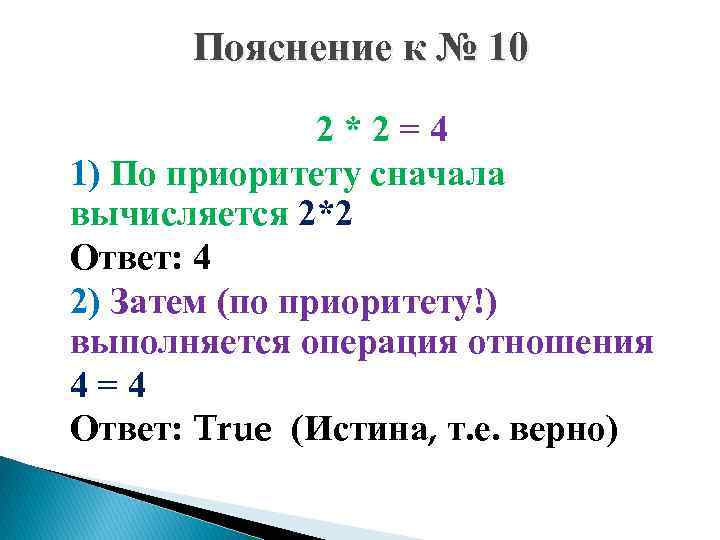 Пояснение к № 10

2 * 2 = 4

1) По приоритету сначала вычисляется 2*2

Ответ: 4

2) Затем (по приоритету!) выполняется операция отношения

4 = 4

Ответ: True (Истина, т.е. верно)